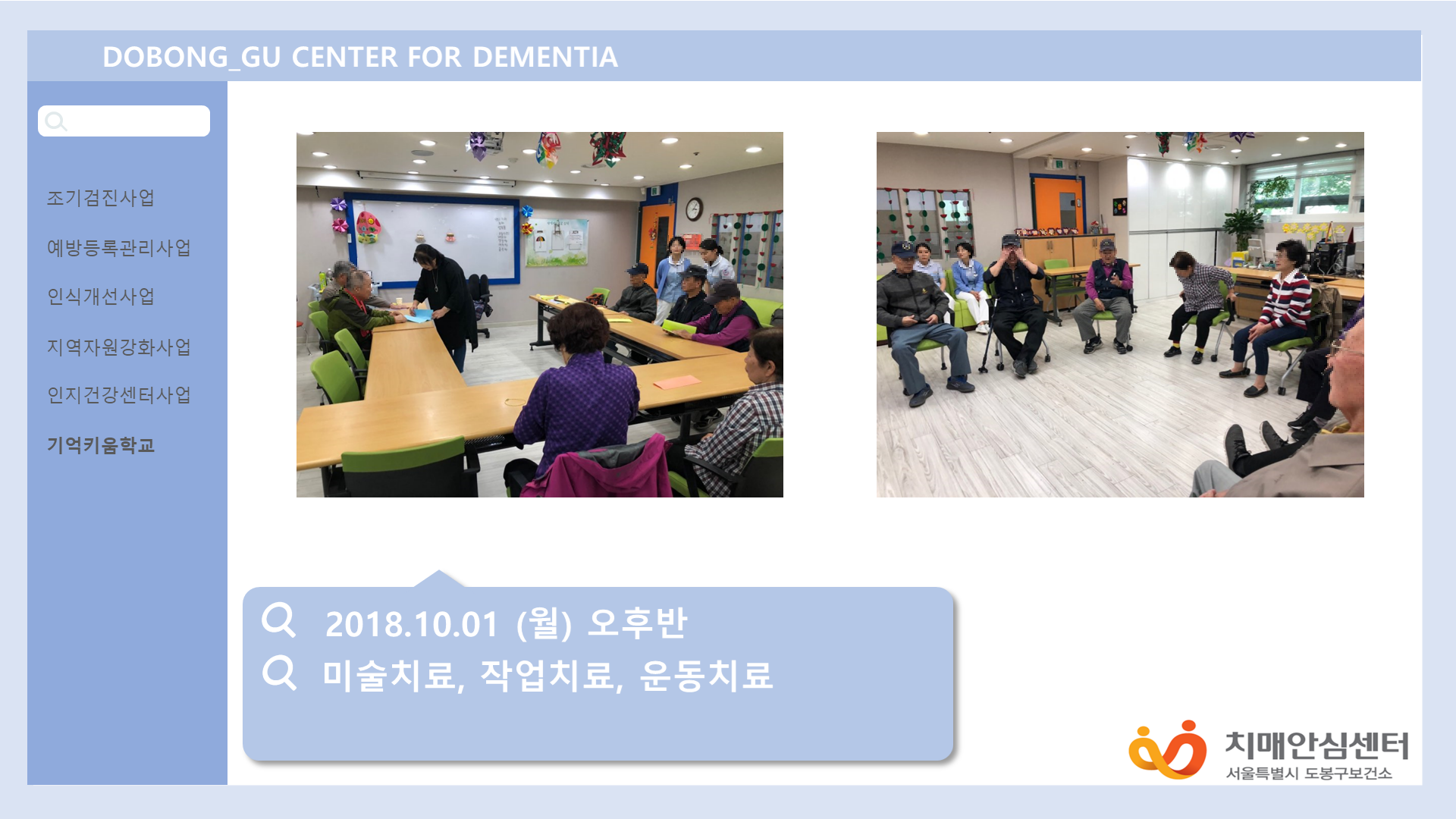 DOBONG_GU CENTER FOR DEMENTIA

조기검진사업

예방등록관리사업

인식개선사업

지역자원강화사업

인지건강센터사업

기억키움학교

2018.10.01 (월) 오후반

미술치료, 작업치료, 운동치료

치매안심센터
서울특별시 도봉구보건소